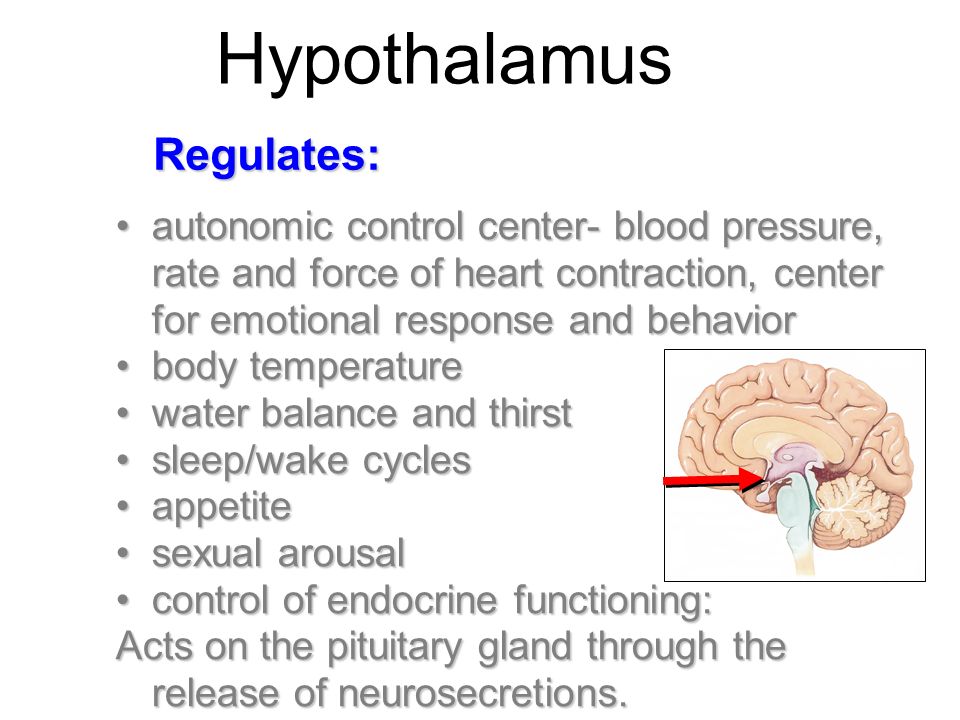 Hypothalamus

Regulates:

• autonomic control center- blood pressure, rate and force of heart contraction, center for emotional response and behavior
• body temperature
• water balance and thirst
• sleep/wake cycles
• appetite
• sexual arousal
• control of endocrine functioning:
Acts on the pituitary gland through the release of neurosecretions.